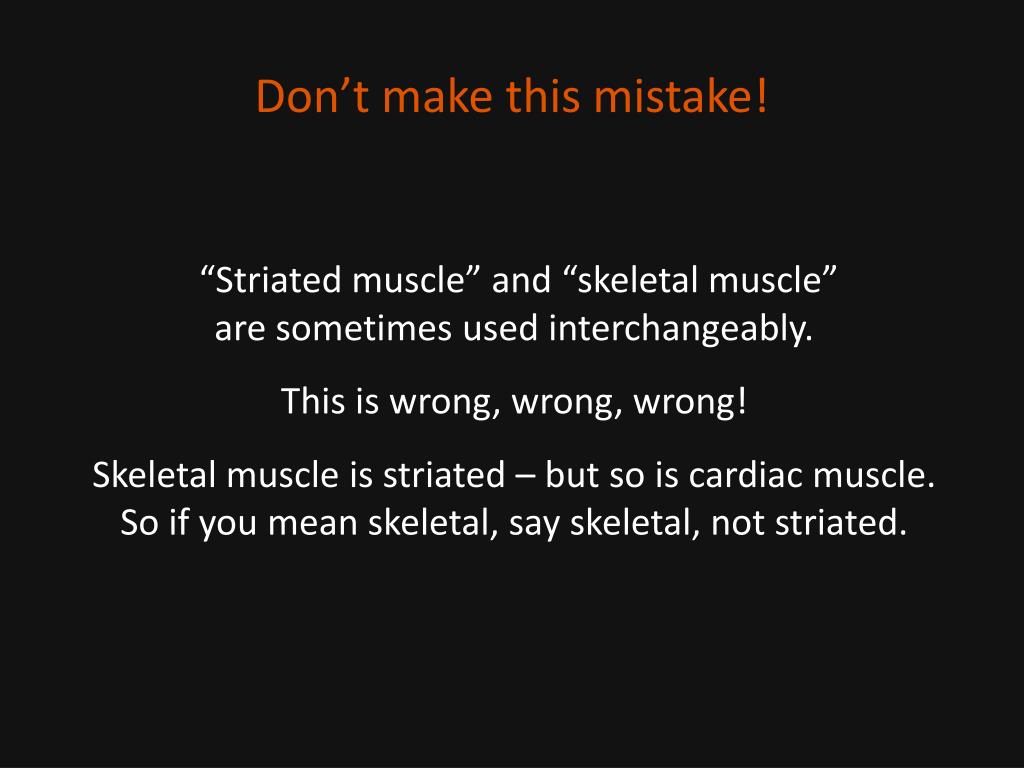 Don’t make this mistake!

“Striated muscle” and “skeletal muscle” are sometimes used interchangeably.

This is wrong, wrong, wrong!

Skeletal muscle is striated – but so is cardiac muscle. So if you mean skeletal, say skeletal, not striated.